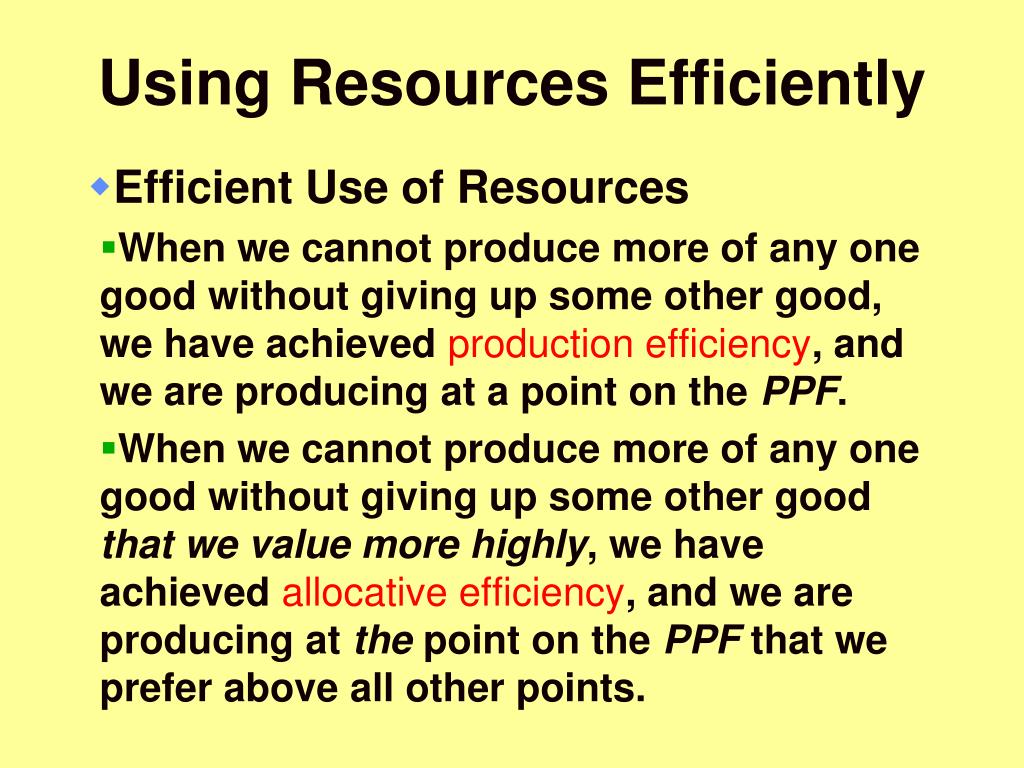 Using Resources Efficiently

Efficient Use of Resources

When we cannot produce more of any one good without giving up some other good, we have achieved production efficiency, and we are producing at a point on the PPF.

When we cannot produce more of any one good without giving up some other good that we value more highly, we have achieved allocative efficiency, and we are producing at the point on the PPF that we prefer above all other points.